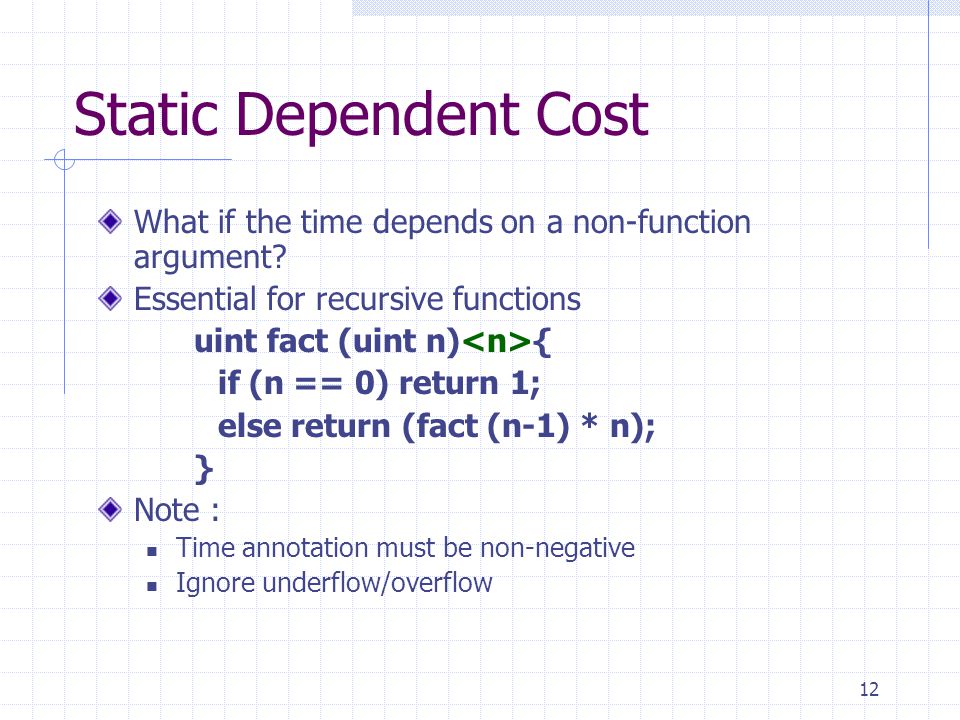 Static Dependent Cost

What if the time depends on a non-function argument?

Essential for recursive functions

uint fact (uint n)<n>{
if (n == 0) return 1;
else return (fact (n-1) * n);
}

Note :

Time annotation must be non-negative

Ignore underflow/overflow

12